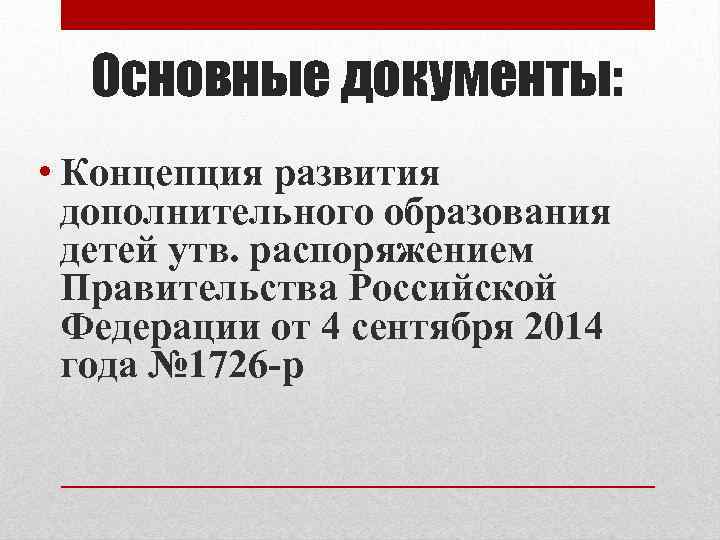 Основные документы:

• Концепция развития дополнительного образования детей утв. распоряжением Правительства Российской Федерации от 4 сентября 2014 года №1726-р